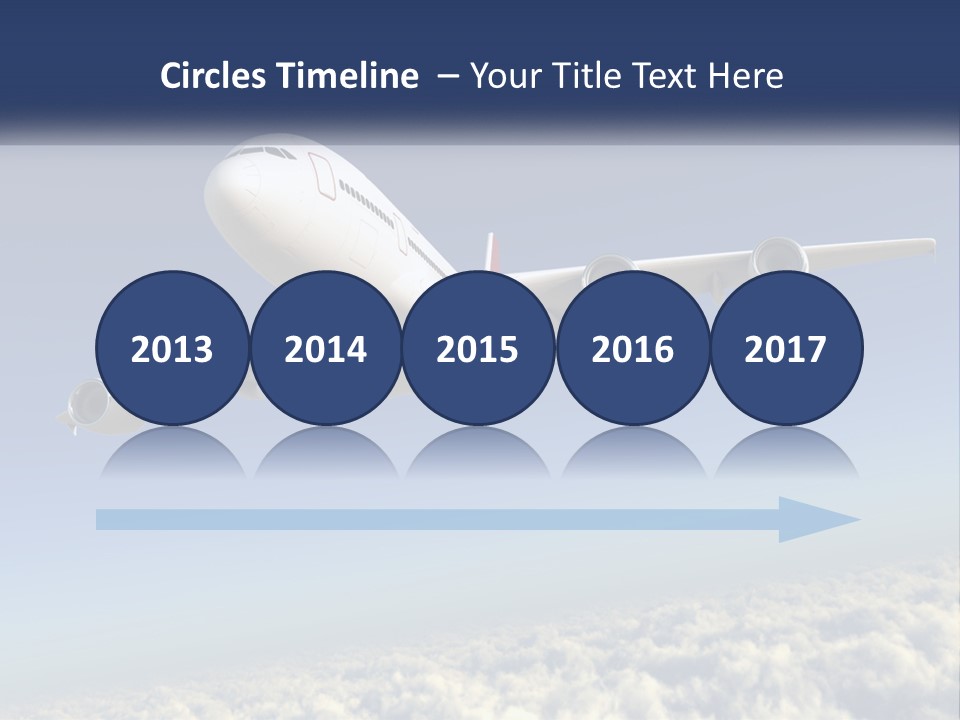 Circles Timeline – Your Title Text Here

2013

2014

2015

2016

2017